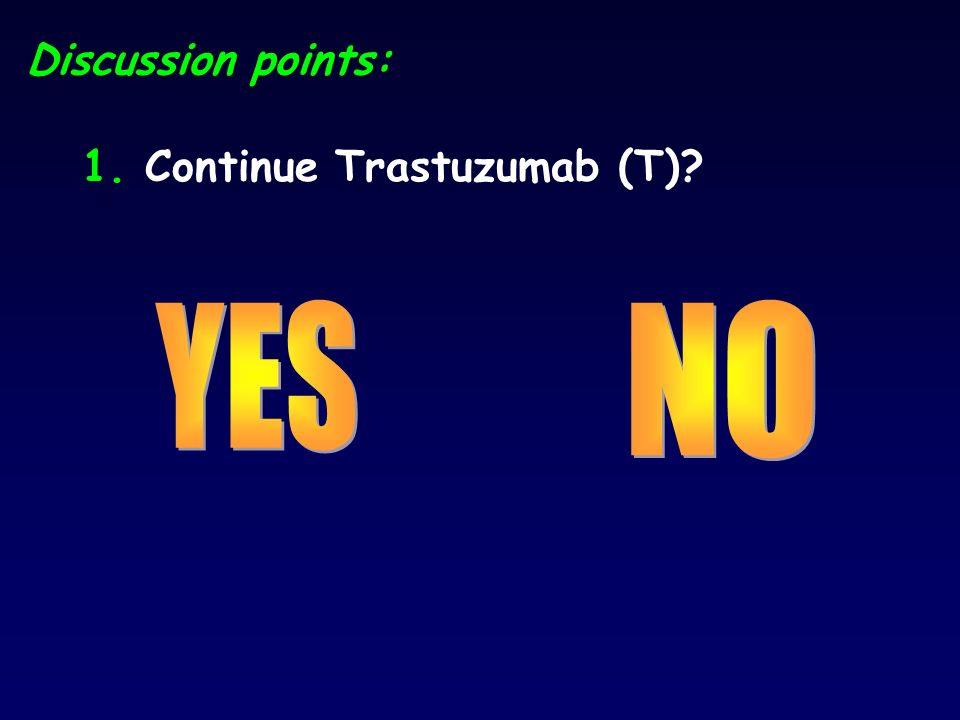 Discussion points:

1. Continue Trastuzumab (T)?

YES

NO